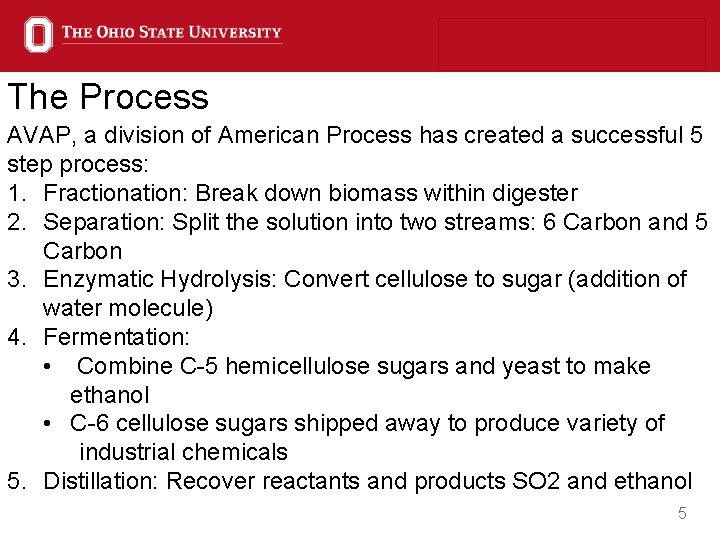 THE OHIO STATE UNIVERSITY

The Process

AVAP, a division of American Process has created a successful 5 step process:

1. Fractionation: Break down biomass within digester
2. Separation: Split the solution into two streams: 6 Carbon and 5 Carbon
3. Enzymatic Hydrolysis: Convert cellulose to sugar (addition of water molecule)
4. Fermentation:
 • Combine C-5 hemicellulose sugars and yeast to make ethanol
 • C-6 cellulose sugars shipped away to produce variety of industrial chemicals
5. Distillation: Recover reactants and products SO2 and ethanol

5